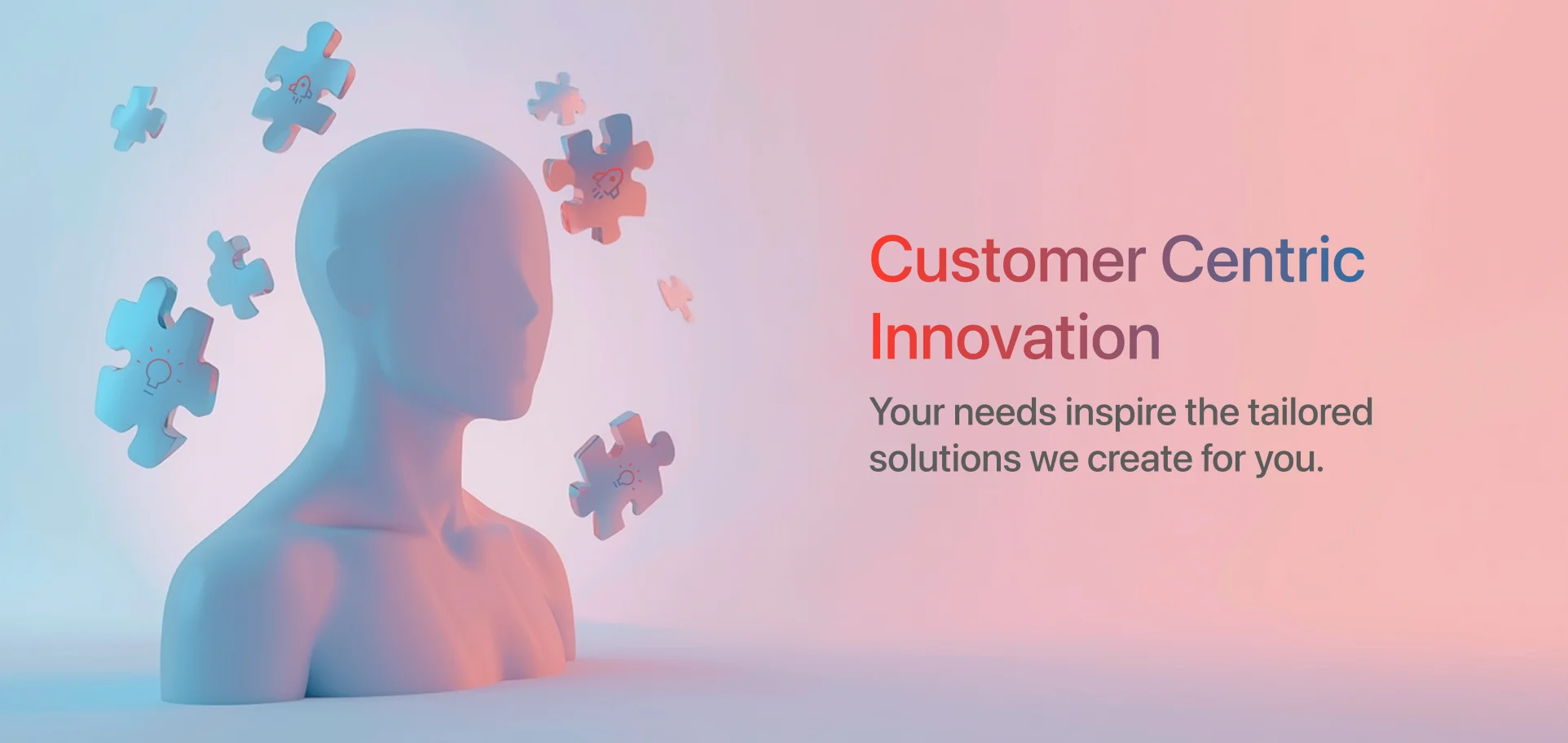 Customer Centric Innovation

Your needs inspire the tailored solutions we create for you.